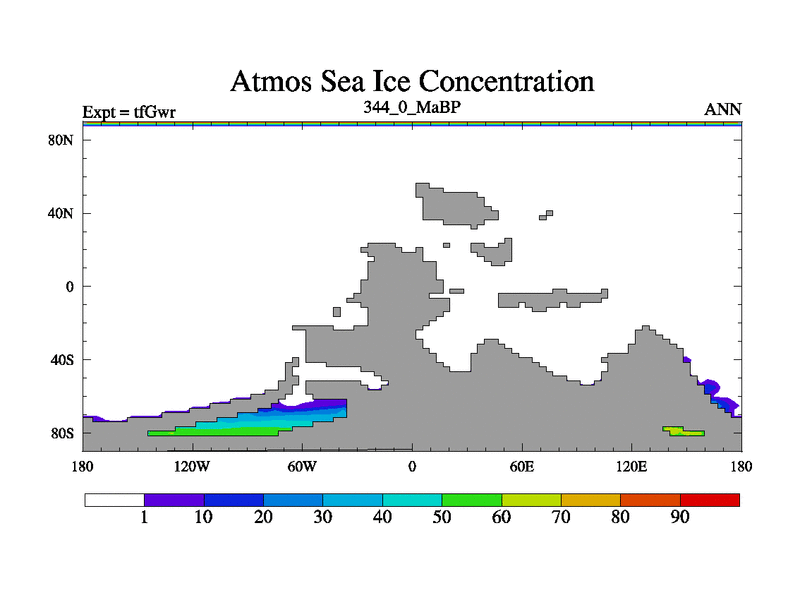 Atmos Sea Ice Concentration

Expt = tfGwr
344_0_MaBP
ANN

80N
40N
0
40S
80S

180
120W
60W
0
60E
120E
180

1
10
20
30
40
50
60
70
80
90